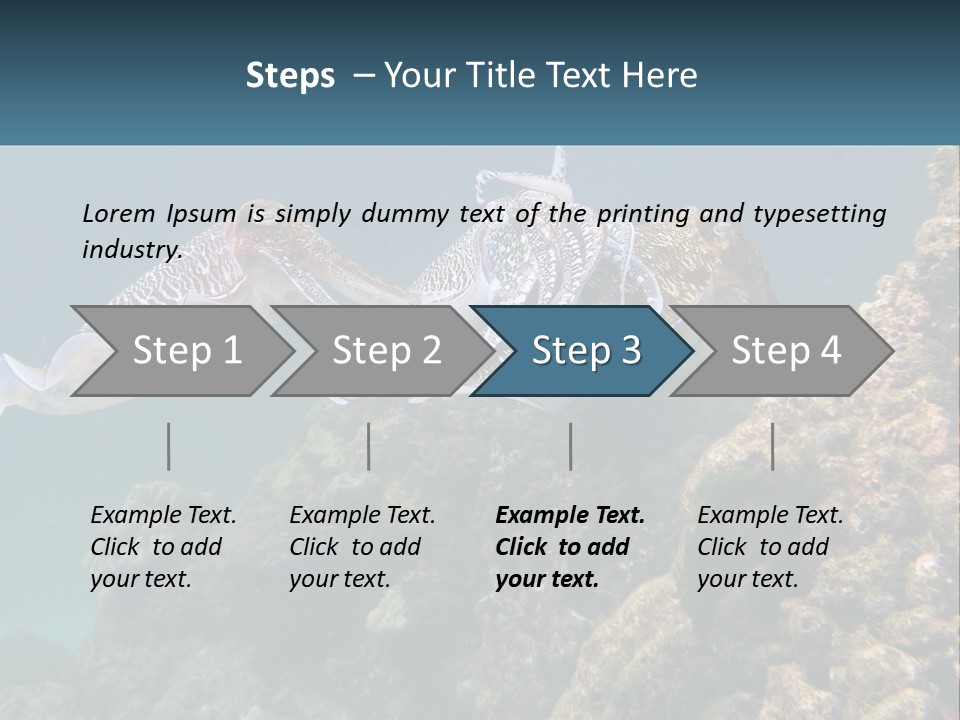 Steps – Your Title Text Here

Lorem Ipsum is simply dummy text of the printing and typesetting industry.

Step 1

Step 2

Step 3

Step 4

Example Text. Click to add your text.

Example Text. Click to add your text.

Example Text. Click to add your text.

Example Text. Click to add your text.